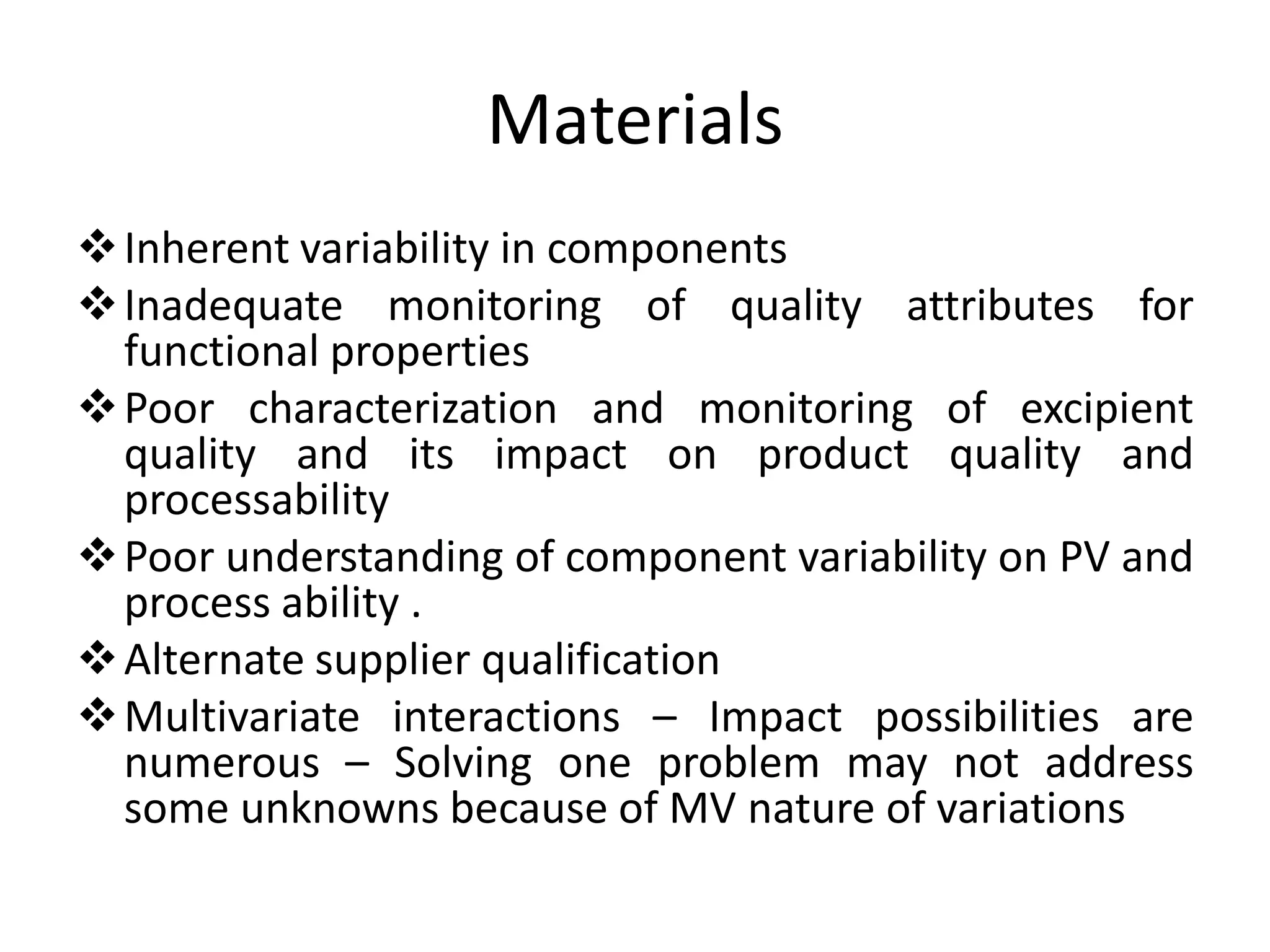 Materials

❖ Inherent variability in components

❖ Inadequate monitoring of quality attributes for functional properties

❖ Poor characterization and monitoring of excipient quality and its impact on product quality and processability

❖ Poor understanding of component variability on PV and process ability .

❖ Alternate supplier qualification

❖ Multivariate interactions – Impact possibilities are numerous – Solving one problem may not address some unknowns because of MV nature of variations